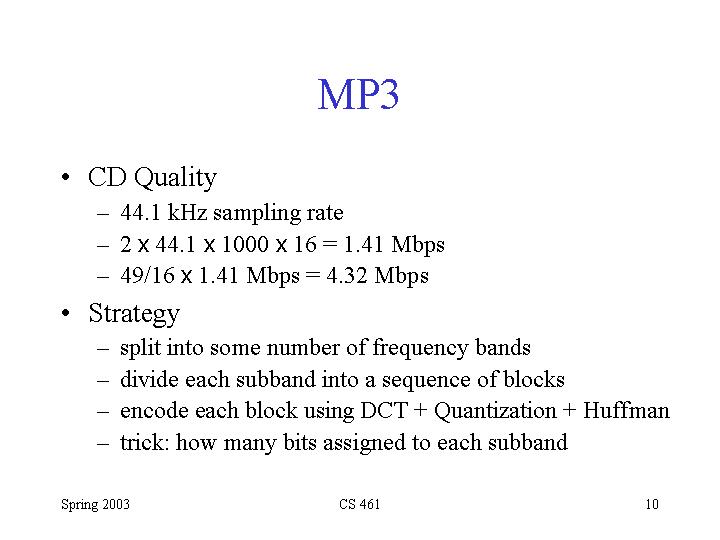 MP3

• CD Quality
– 44.1 kHz sampling rate
– 2 x 44.1 x 1000 x 16 = 1.41 Mbps
– 49/16 x 1.41 Mbps = 4.32 Mbps

• Strategy
– split into some number of frequency bands
– divide each subband into a sequence of blocks
– encode each block using DCT + Quantization + Huffman
– trick: how many bits assigned to each subband

Spring 2003    CS 461    10